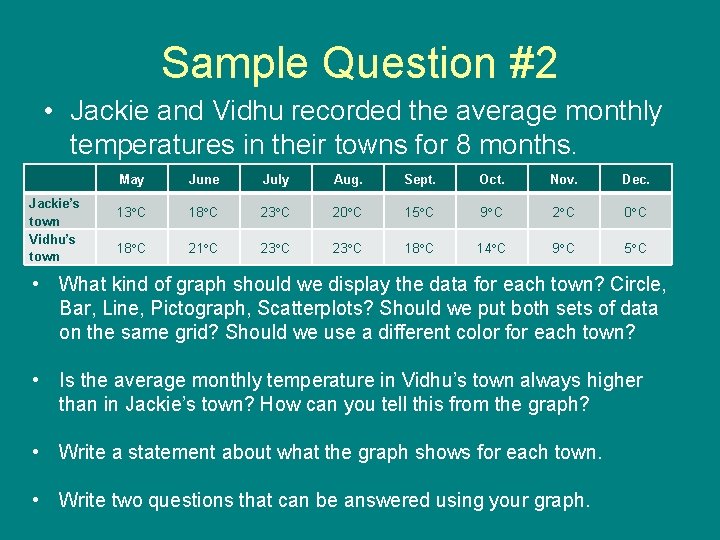 Sample Question #2

• Jackie and Vidhu recorded the average monthly temperatures in their towns for 8 months.

| | May | June | July | Aug. | Sept. | Oct. | Nov. | Dec. |
|---|---|---|---|---|---|---|---|---|
| Jackie's town | 13°C | 18°C | 23°C | 20°C | 15°C | 9°C | 2°C | 0°C |
| Vidhu's town | 18°C | 21°C | 23°C | 23°C | 18°C | 14°C | 9°C | 5°C |

• What kind of graph should we display the data for each town? Circle, Bar, Line, Pictograph, Scatterplots? Should we put both sets of data on the same grid? Should we use a different color for each town?

• Is the average monthly temperature in Vidhu's town always higher than in Jackie's town? How can you tell this from the graph?

• Write a statement about what the graph shows for each town.

• Write two questions that can be answered using your graph.